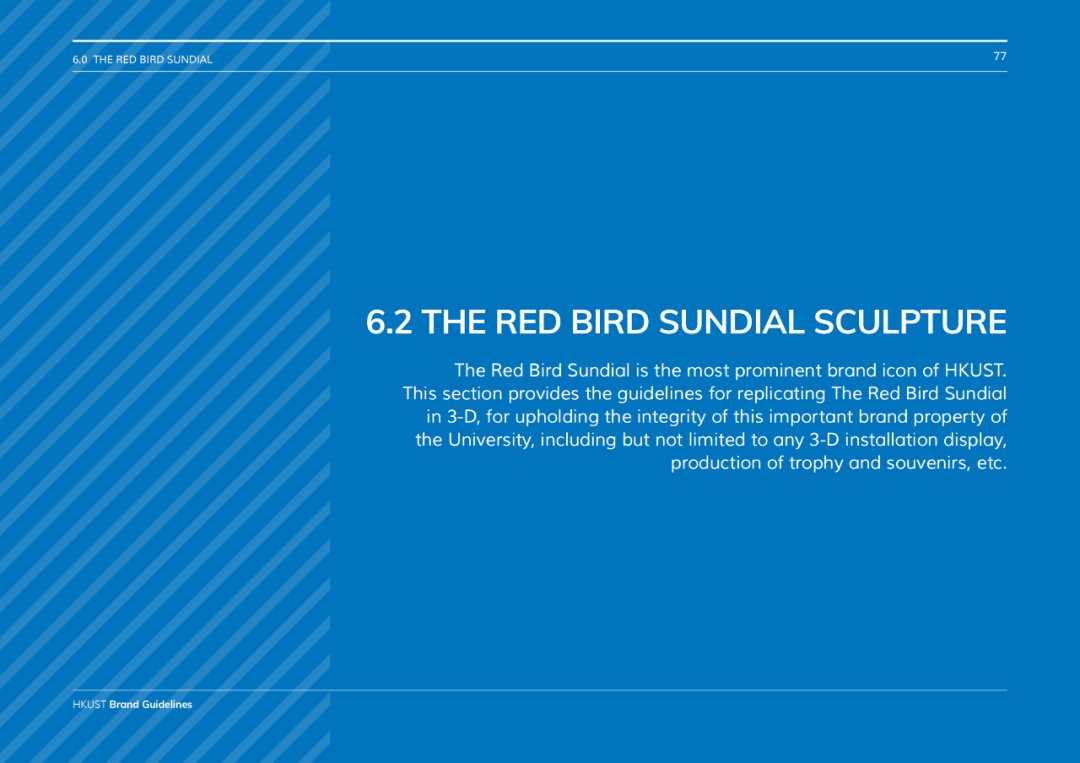 6.0 THE RED BIRD SUNDIAL

77

6.2 THE RED BIRD SUNDIAL SCULPTURE

The Red Bird Sundial is the most prominent brand icon of HKUST. This section provides the guidelines for replicating The Red Bird Sundial in 3-D, for upholding the integrity of this important brand property of the University, including but not limited to any 3-D installation display, production of trophy and souvenirs, etc.

HKUST Brand Guidelines